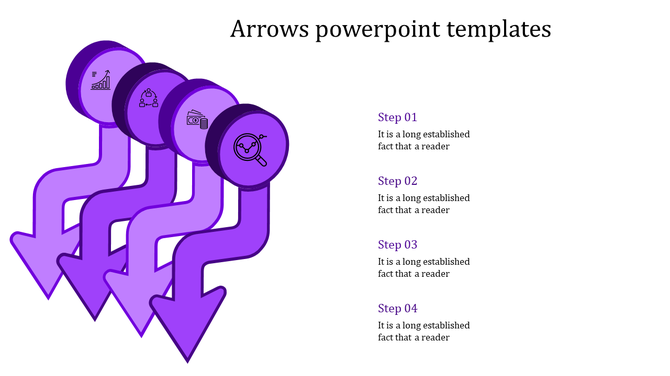 Arrows powerpoint templates

Step 01
It is a long established fact that a reader

Step 02
It is a long established fact that a reader

Step 03
It is a long established fact that a reader

Step 04
It is a long established fact that a reader